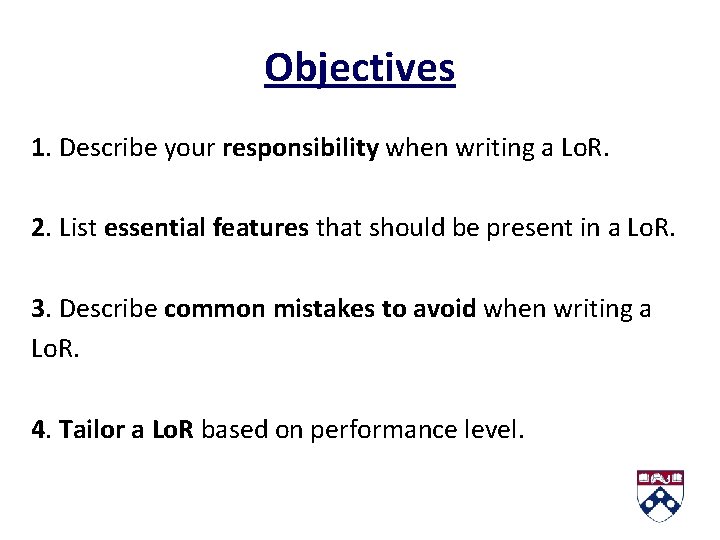 Objectives

1. Describe your responsibility when writing a LoR.

2. List essential features that should be present in a LoR.

3. Describe common mistakes to avoid when writing a LoR.

4. Tailor a LoR based on performance level.